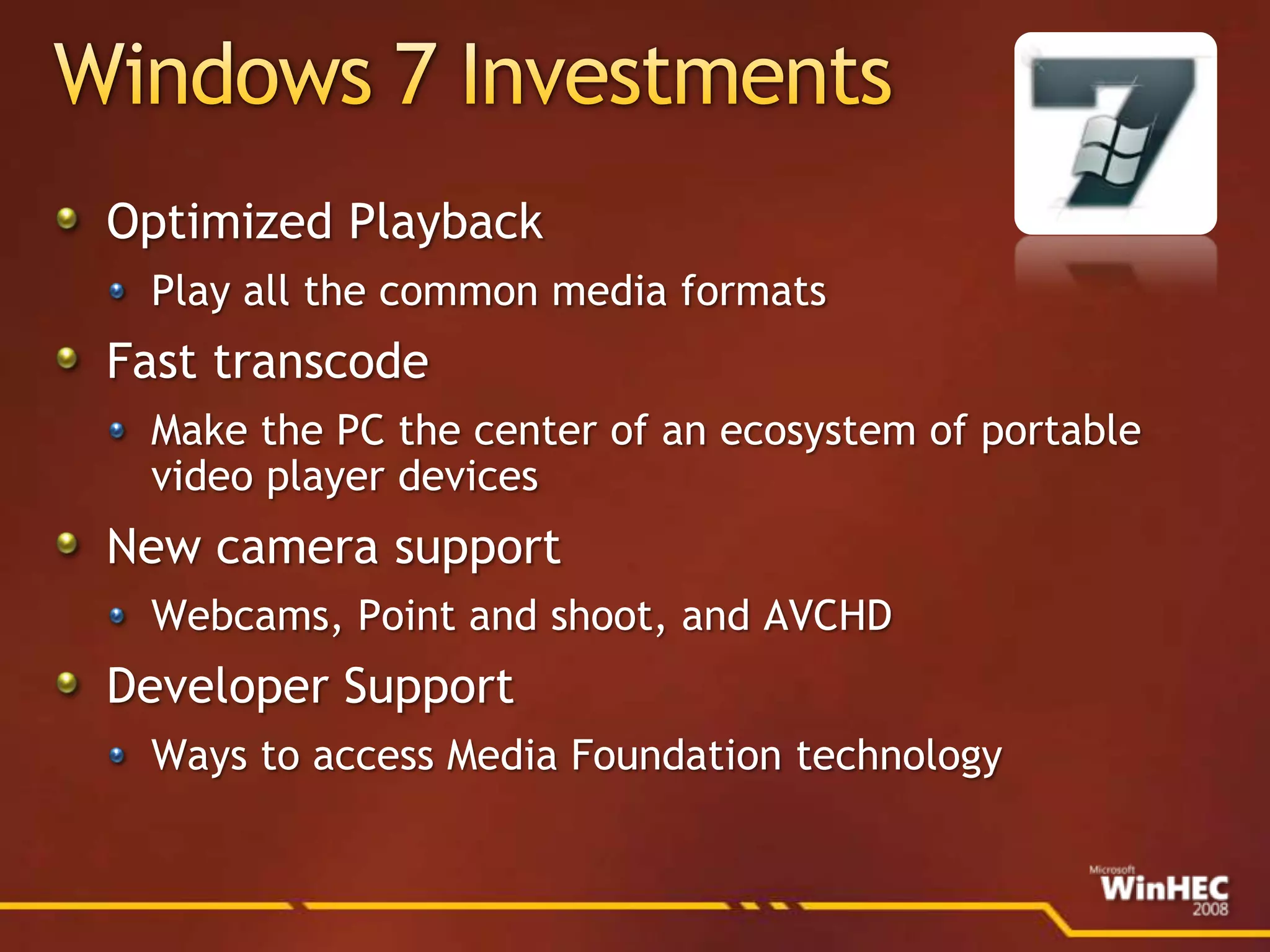 Windows 7 Investments

7

Optimized Playback

Play all the common media formats

Fast transcode

Make the PC the center of an ecosystem of portable video player devices

New camera support

Webcams, Point and shoot, and AVCHD

Developer Support

Ways to access Media Foundation technology

Microsoft WinHEC 2008